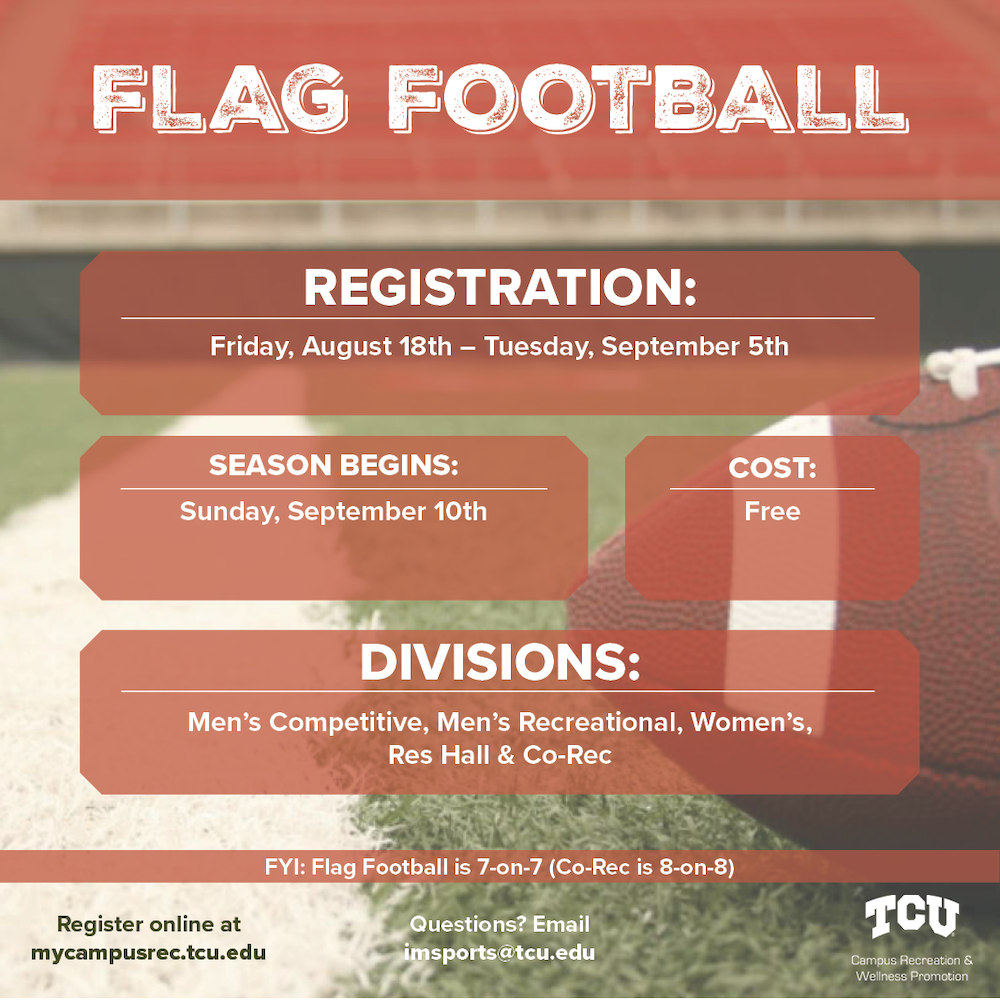 FLAG FOOTBALL

REGISTRATION:
Friday, August 18th – Tuesday, September 5th

SEASON BEGINS:
Sunday, September 10th

COST:
Free

DIVISIONS:
Men's Competitive, Men's Recreational, Women's, Res Hall & Co-Rec

FYI: Flag Football is 7-on-7 (Co-Rec is 8-on-8)

Register online at
mycampusrec.tcu.edu

Questions? Email
imsports@tcu.edu

TCU
Campus Recreation & Wellness Promotion